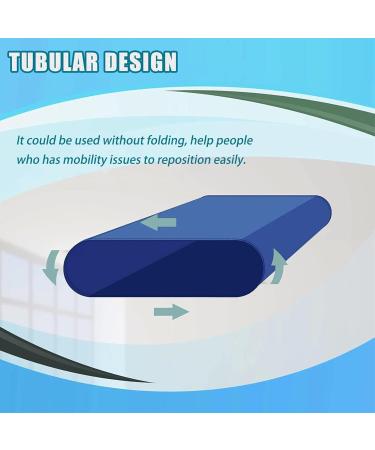 TUBULAR DESIGN

It could be used without folding, help people who has mobility issues to reposition easily.